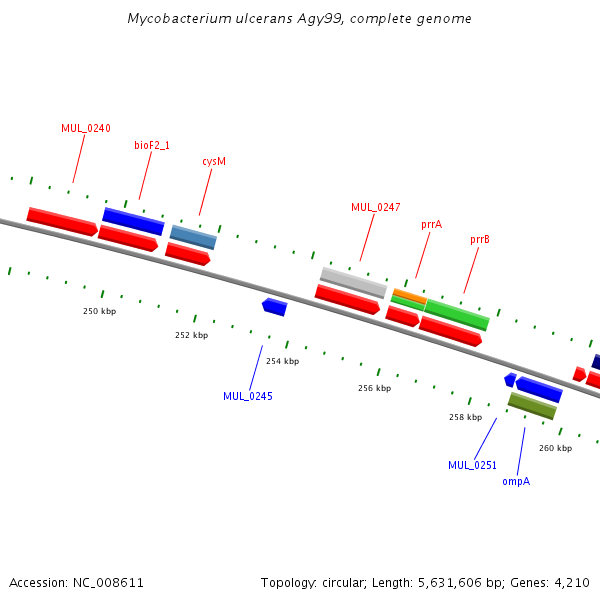 Mycobacterium ulcerans Agy99, complete genome

MUL_0240

bioF2_1

cysM

MUL_0247

prrA

prrB

250 kbp

252 kbp

254 kbp

256 kbp

258 kbp

260 kbp

MUL_0245

MUL_0251

ompA

Accession: NC_008611

Topology: circular; Length: 5,631,606 bp; Genes: 4,210